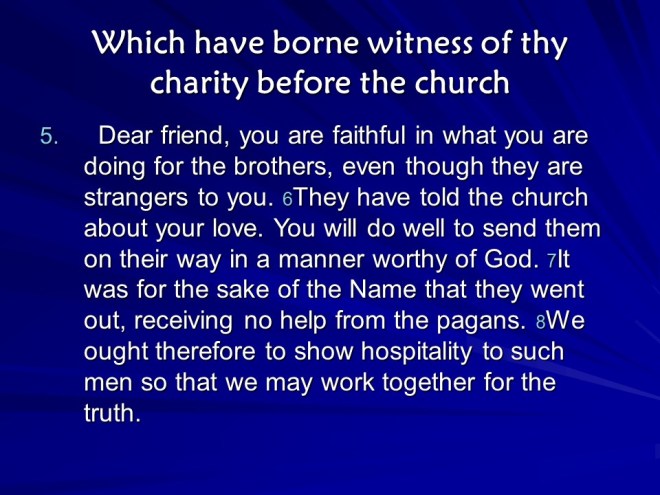 Which have borne witness of thy charity before the church

5. Dear friend, you are faithful in what you are doing for the brothers, even though they are strangers to you. 6They have told the church about your love. You will do well to send them on their way in a manner worthy of God. 7It was for the sake of the Name that they went out, receiving no help from the pagans. 8We ought therefore to show hospitality to such men so that we may work together for the truth.